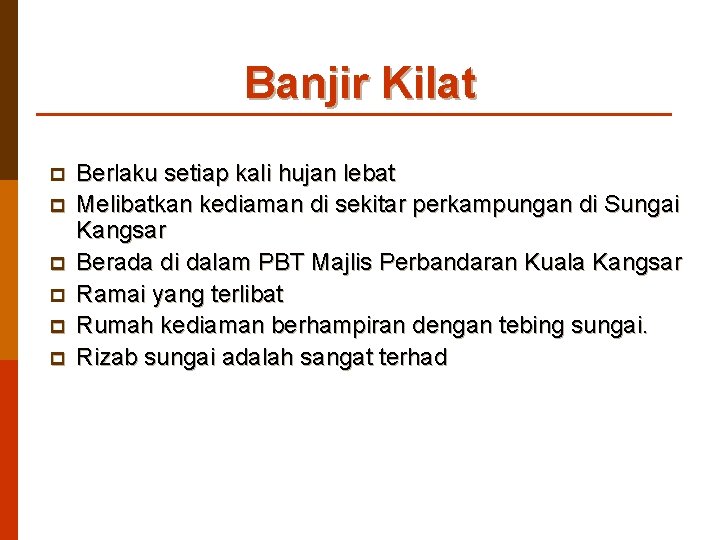 Banjir Kilat

- Berlaku setiap kali hujan lebat
- Melibatkan kediaman di sekitar perkampungan di Sungai Kangsar
- Berada di dalam PBT Majlis Perbandaran Kuala Kangsar
- Ramai yang terlibat
- Rumah kediaman berhampiran dengan tebing sungai.
- Rizab sungai adalah sangat terhad